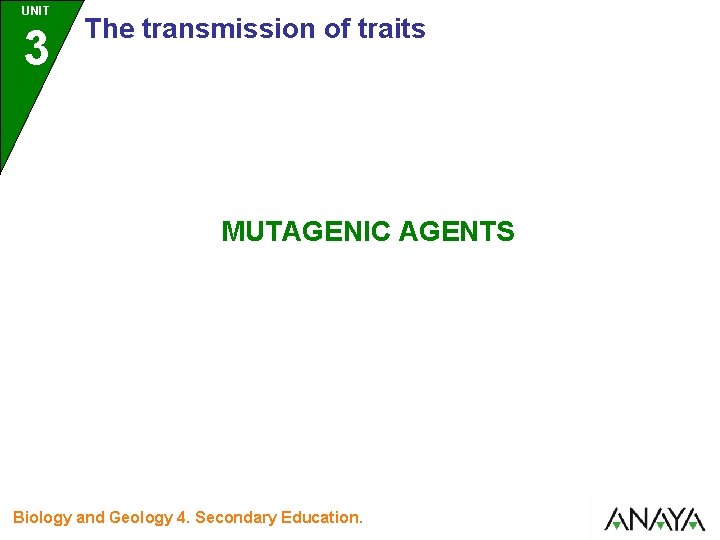 UNIT
3
The transmission of traits

MUTAGENIC AGENTS

Biology and Geology 4. Secondary Education.

ANAYA